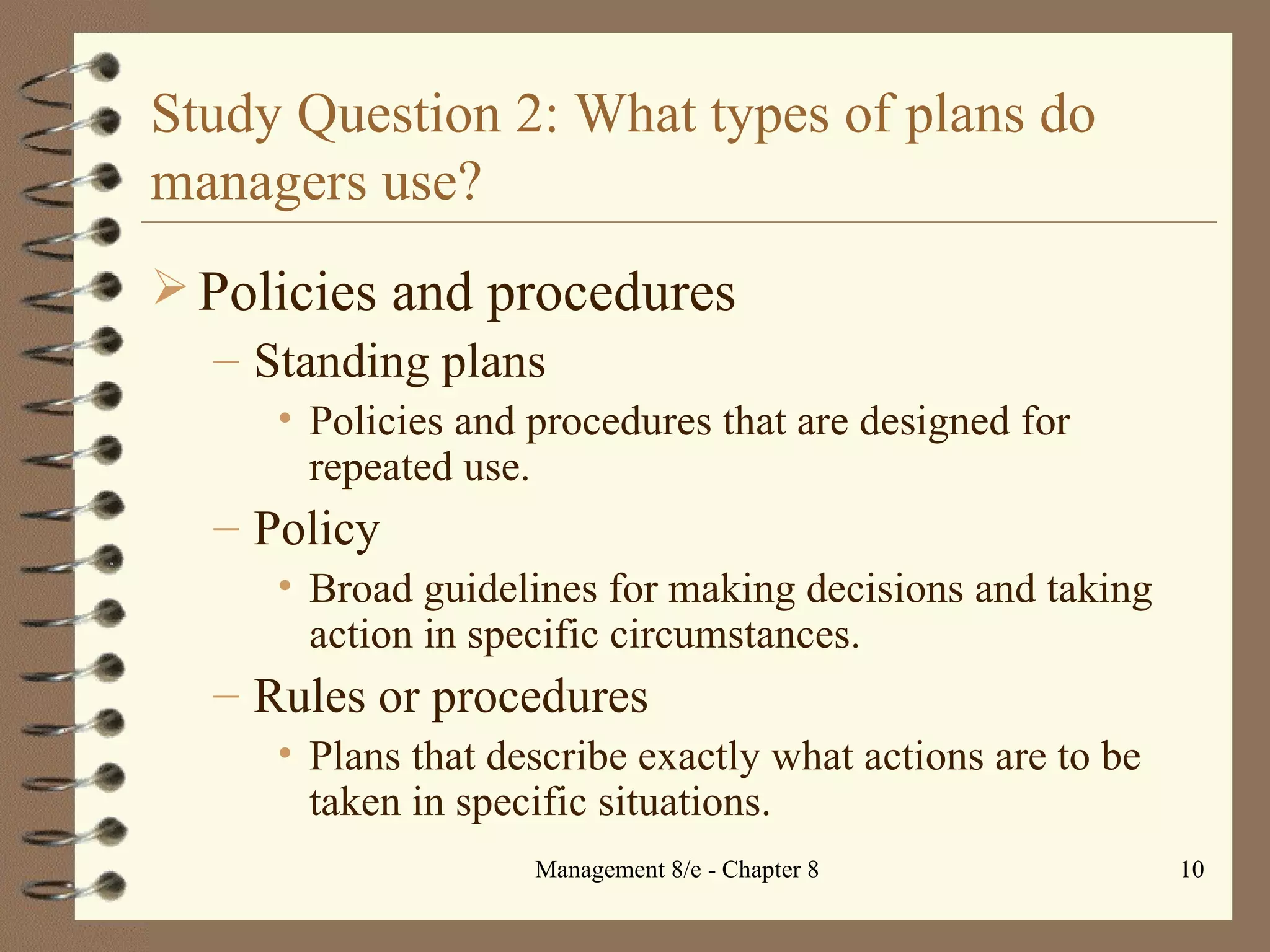 Study Question 2: What types of plans do managers use?

➢ Policies and procedures

– Standing plans

• Policies and procedures that are designed for repeated use.

– Policy

• Broad guidelines for making decisions and taking action in specific circumstances.

– Rules or procedures

• Plans that describe exactly what actions are to be taken in specific situations.

Management 8/e - Chapter 8

10